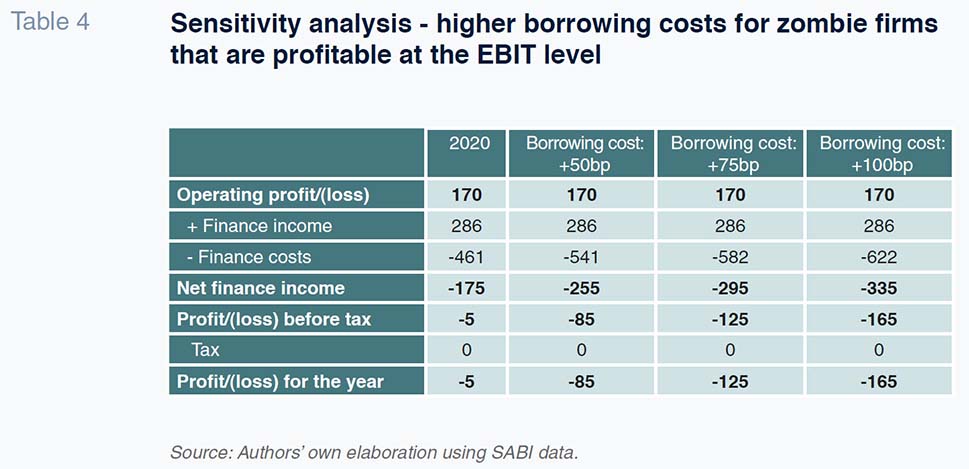 Table 4

Sensitivity analysis - higher borrowing costs for zombie firms that are profitable at the EBIT level

| | 2020 | Borrowing cost: +50bp | Borrowing cost: +75bp | Borrowing cost: +100bp |
|---|---|---|---|---|
| Operating profit/(loss) | 170 | 170 | 170 | 170 |
| + Finance income | 286 | 286 | 286 | 286 |
| - Finance costs | -461 | -541 | -582 | -622 |
| Net finance income | -175 | -255 | -295 | -335 |
| Profit/(loss) before tax | -5 | -85 | -125 | -165 |
| Tax | 0 | 0 | 0 | 0 |
| Profit/(loss) for the year | -5 | -85 | -125 | -165 |

Source: Authors' own elaboration using SABI data.